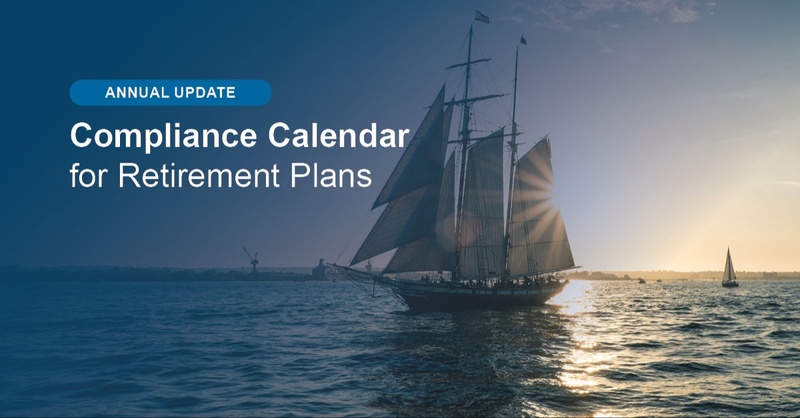 ANNUAL UPDATE

Compliance Calendar for Retirement Plans